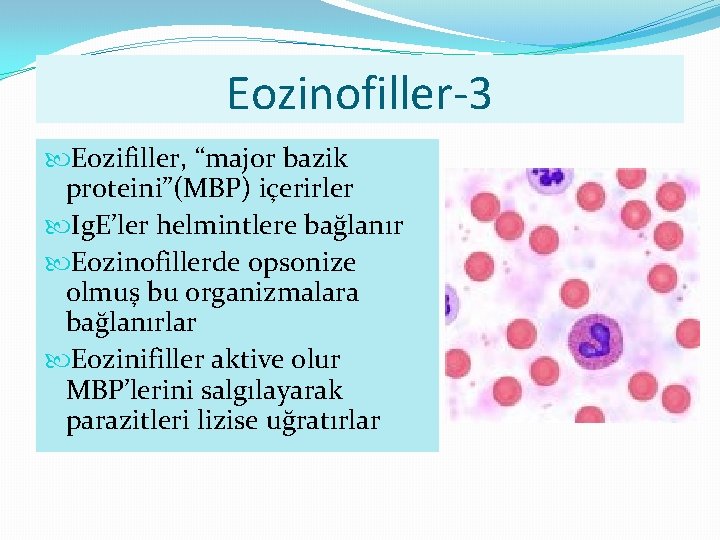 Eozinofiller-3

Eozifiller, “major bazik proteini”(MBP) içerirler

IgE’ler helmintlere bağlanır

Eozinofillerde opsonize olmuş bu organizmalara bağlanırlar

Eozinifiller aktive olur MBP’lerini salgılayarak parazitleri lizise uğratırlar